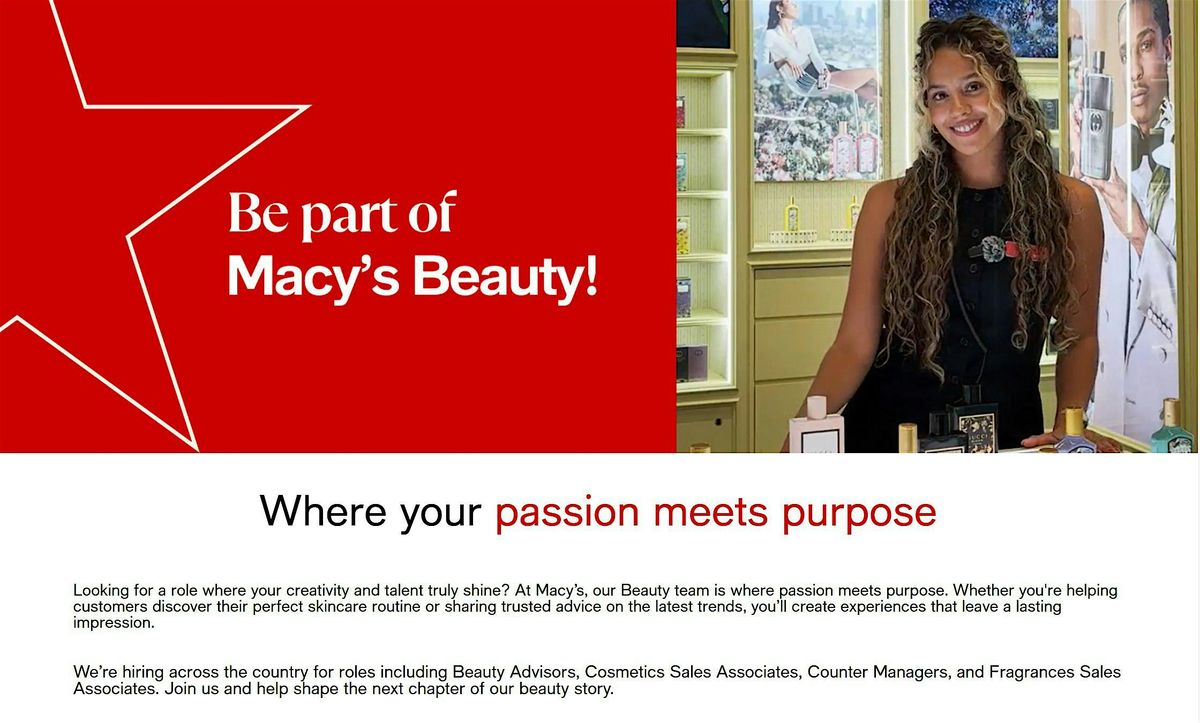 Be part of
Macy's Beauty!

Where your passion meets purpose

Looking for a role where your creativity and talent truly shine? At Macy's, our Beauty team is where passion meets purpose. Whether you're helping customers discover their perfect skincare routine or sharing trusted advice on the latest trends, you'll create experiences that leave a lasting impression.

We're hiring across the country for roles including Beauty Advisors, Cosmetics Sales Associates, Counter Managers, and Fragrances Sales Associates. Join us and help shape the next chapter of our beauty story.